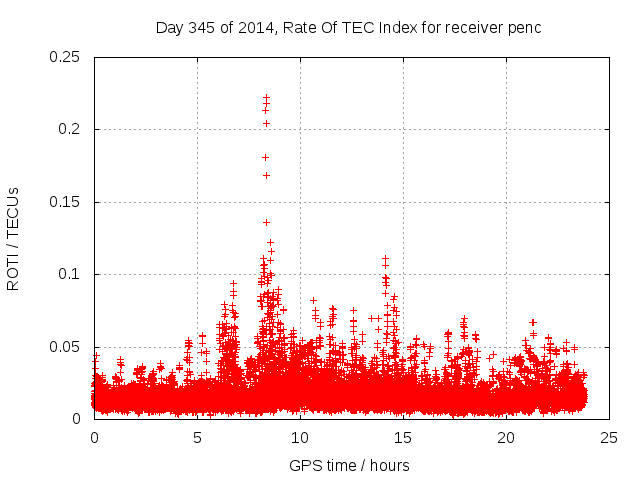 Day 345 of 2014, Rate Of TEC Index for receiver penc

ROTI / TECUs

0.25
0.2
0.15
0.1
0.05
0

0
5
10
15
20
25

GPS time / hours